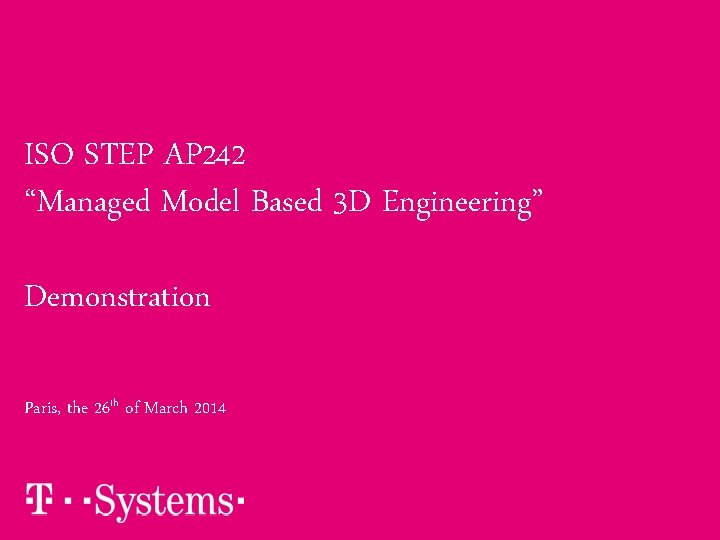 ISO STEP AP242
“Managed Model Based 3D Engineering”

Demonstration

Paris, the 26$^{th}$ of March 2014

T · ·Systems·